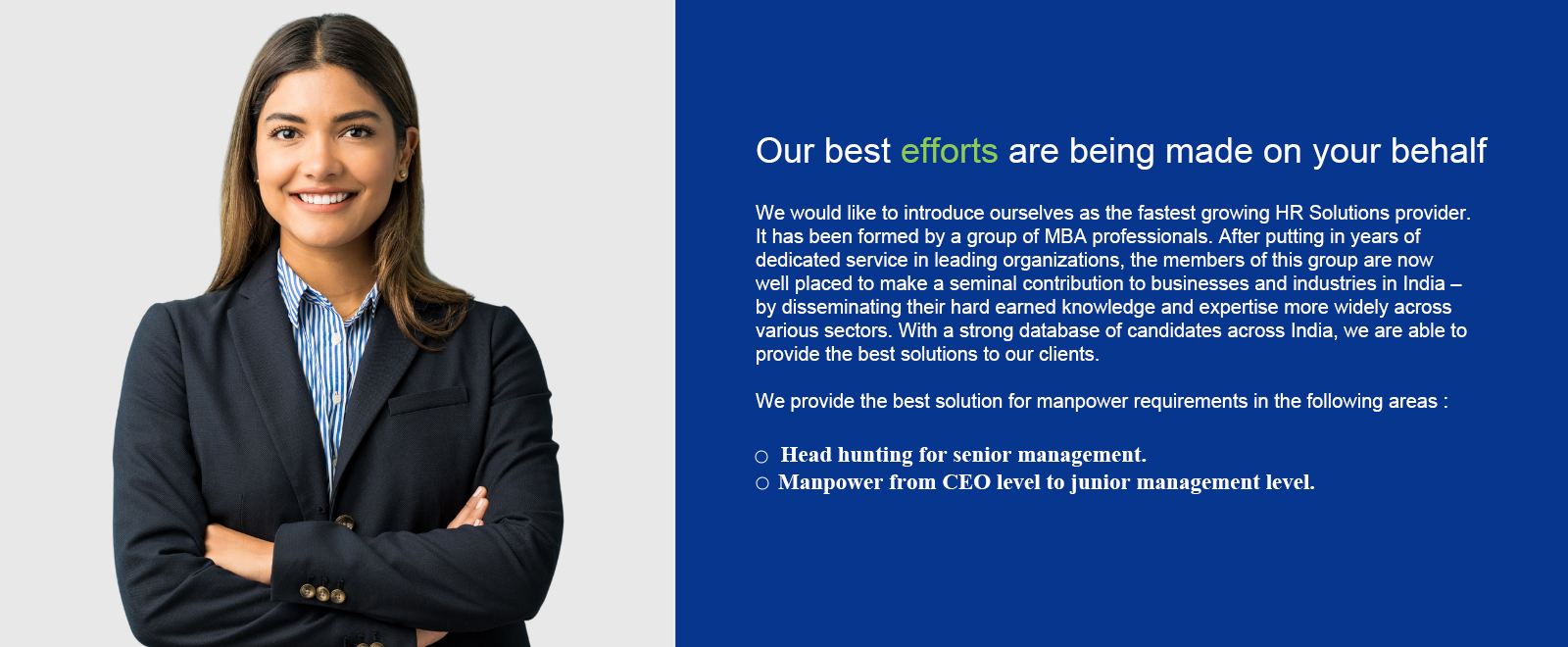 Our best efforts are being made on your behalf

We would like to introduce ourselves as the fastest growing HR Solutions provider. It has been formed by a group of MBA professionals. After putting in years of dedicated service in leading organizations, the members of this group are now well placed to make a seminal contribution to businesses and industries in India – by disseminating their hard earned knowledge and expertise more widely across various sectors. With a strong database of candidates across India, we are able to provide the best solutions to our clients.

We provide the best solution for manpower requirements in the following areas :

○ Head hunting for senior management.
○ Manpower from CEO level to junior management level.